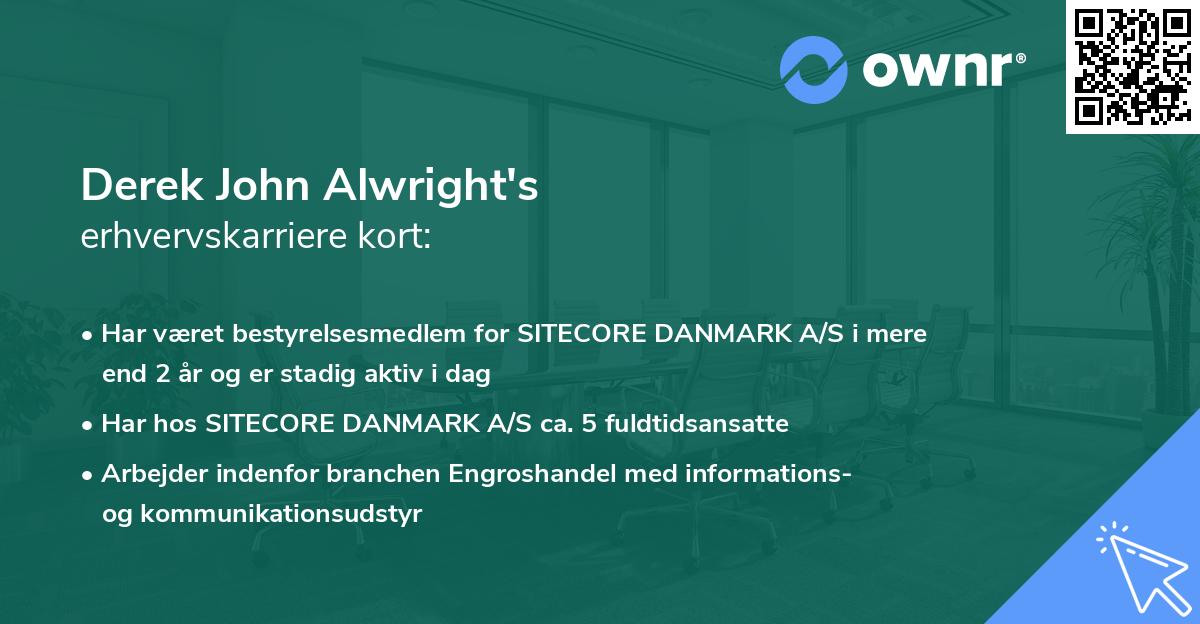 ownr®

Derek John Alwright's
erhvervskarriere kort:

• Har været bestyrelsesmedlem for SITECORE DANMARK A/S i mere end 2 år og er stadig aktiv i dag
• Har hos SITECORE DANMARK A/S ca. 5 fuldtidsansatte
• Arbejder indenfor branchen Engroshandel med informations- og kommunikationsudstyr